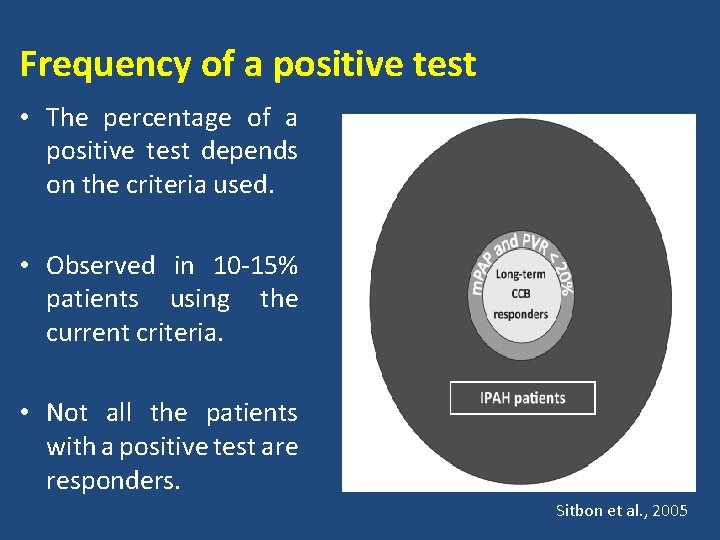 Frequency of a positive test

• The percentage of a positive test depends on the criteria used.

• Observed in 10-15% patients using the current criteria.

• Not all the patients with a positive test are responders.

mPAP and PVR < 20%

Long-term CCB responders

IPAH patients

Sitbon et al., 2005